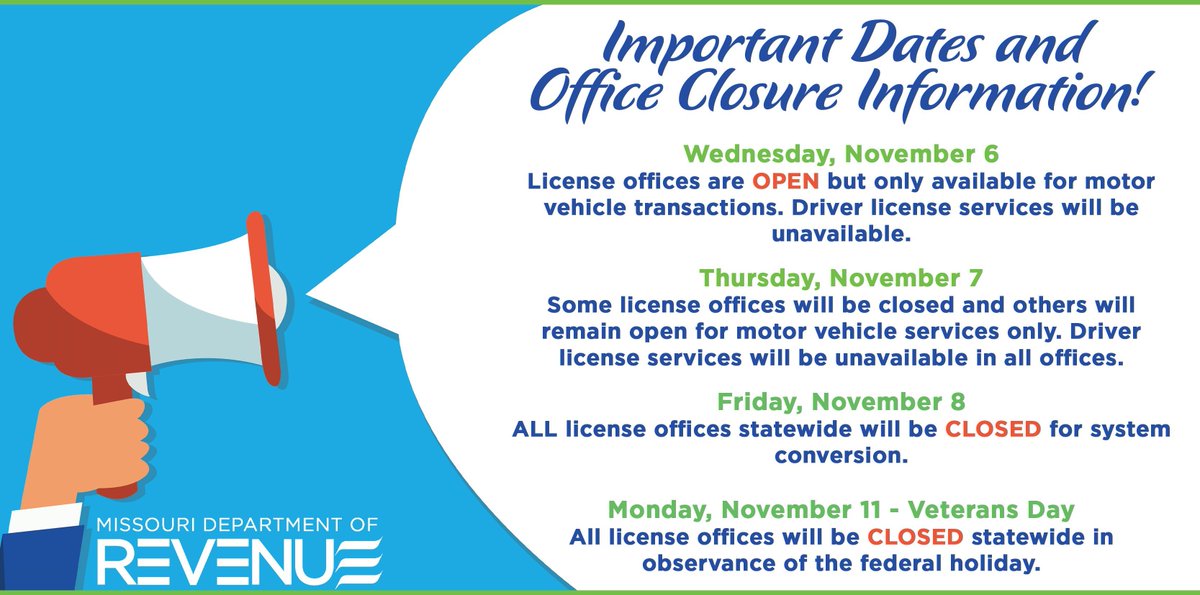 Important Dates and Office Closure Information!

Wednesday, November 6
License offices are OPEN but only available for motor vehicle transactions. Driver license services will be unavailable.

Thursday, November 7
Some license offices will be closed and others will remain open for motor vehicle services only. Driver license services will be unavailable in all offices.

Friday, November 8
ALL license offices statewide will be CLOSED for system conversion.

Monday, November 11 - Veterans Day
All license offices will be CLOSED statewide in observance of the federal holiday.

MISSOURI DEPARTMENT OF
REVENUE